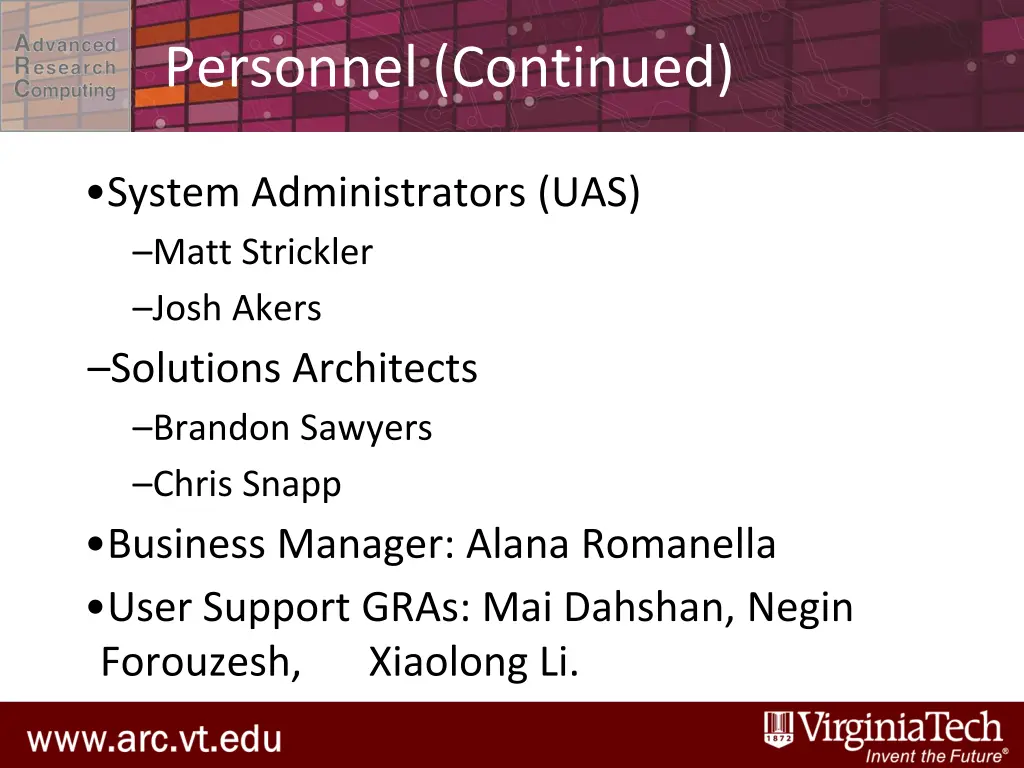 Advanced Research Computing

Personnel (Continued)

•System Administrators (UAS)
–Matt Strickler
–Josh Akers
–Solutions Architects
–Brandon Sawyers
–Chris Snapp
•Business Manager: Alana Romanella
•User Support GRAs: Mai Dahshan, Negin Forouzesh, Xiaolong Li.

www.arc.vt.edu

1872 VirginiaTech
Invent the Future®